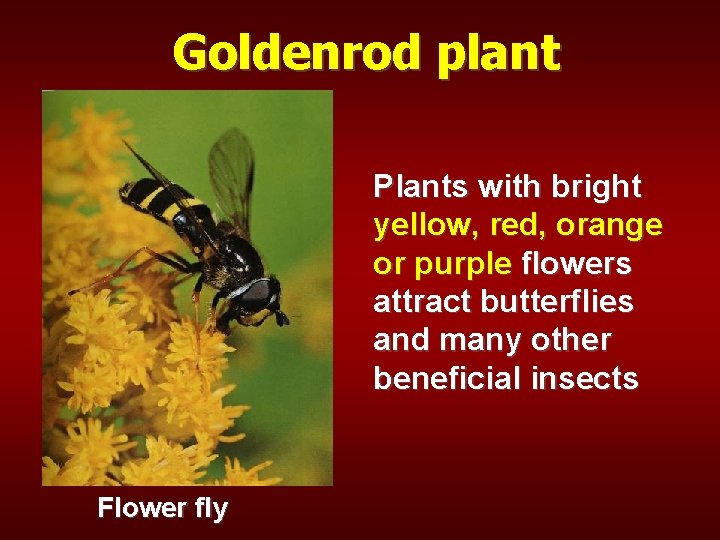 Goldenrod plant

Plants with bright yellow, red, orange or purple flowers attract butterflies and many other beneficial insects

Flower fly